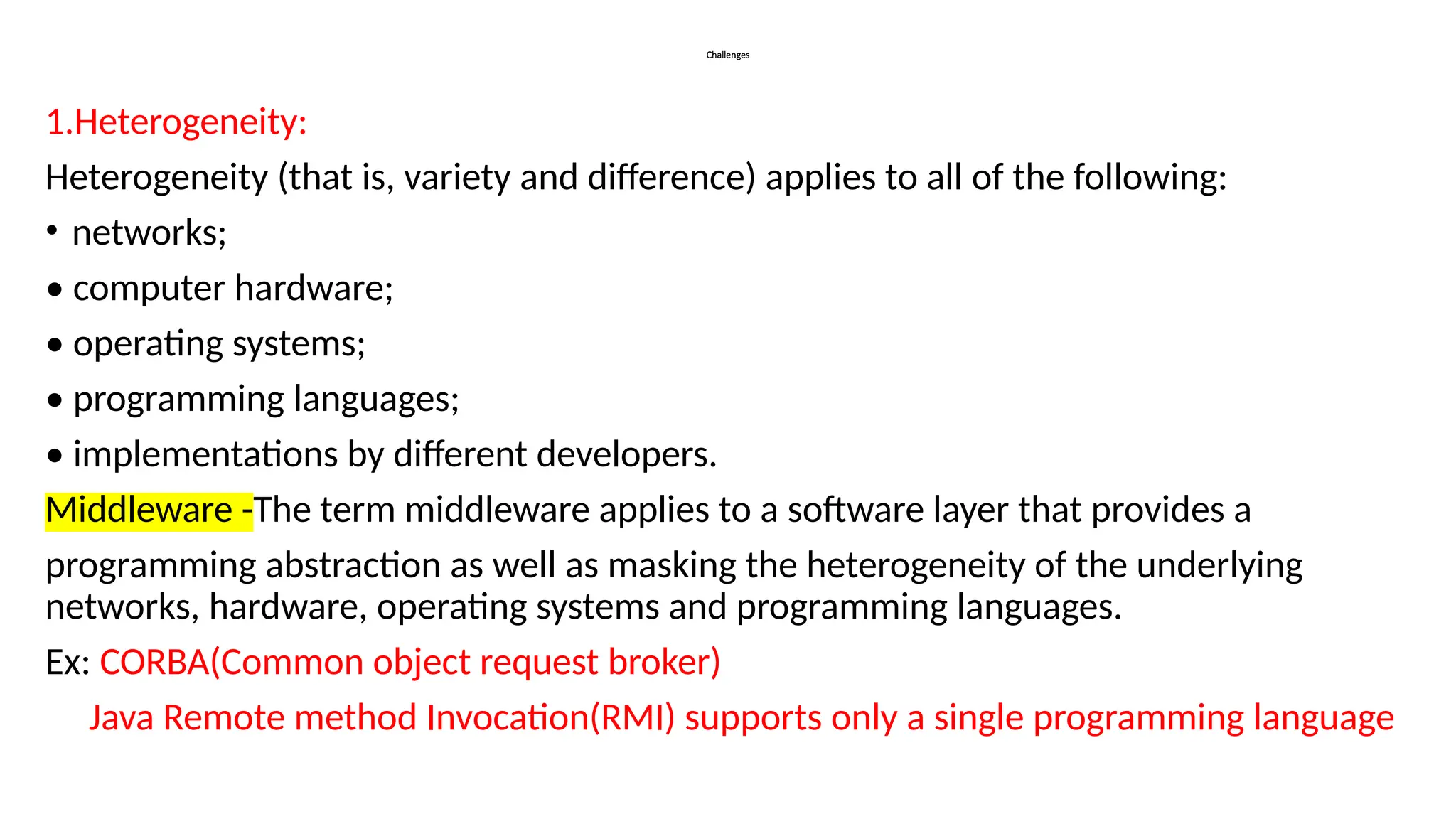 Challenges

1.Heterogeneity:

Heterogeneity (that is, variety and difference) applies to all of the following:

• networks;

• computer hardware;

• operating systems;

• programming languages;

• implementations by different developers.

Middleware -The term middleware applies to a software layer that provides a programming abstraction as well as masking the heterogeneity of the underlying networks, hardware, operating systems and programming languages.

Ex: CORBA(Common object request broker)

Java Remote method Invocation(RMI) supports only a single programming language